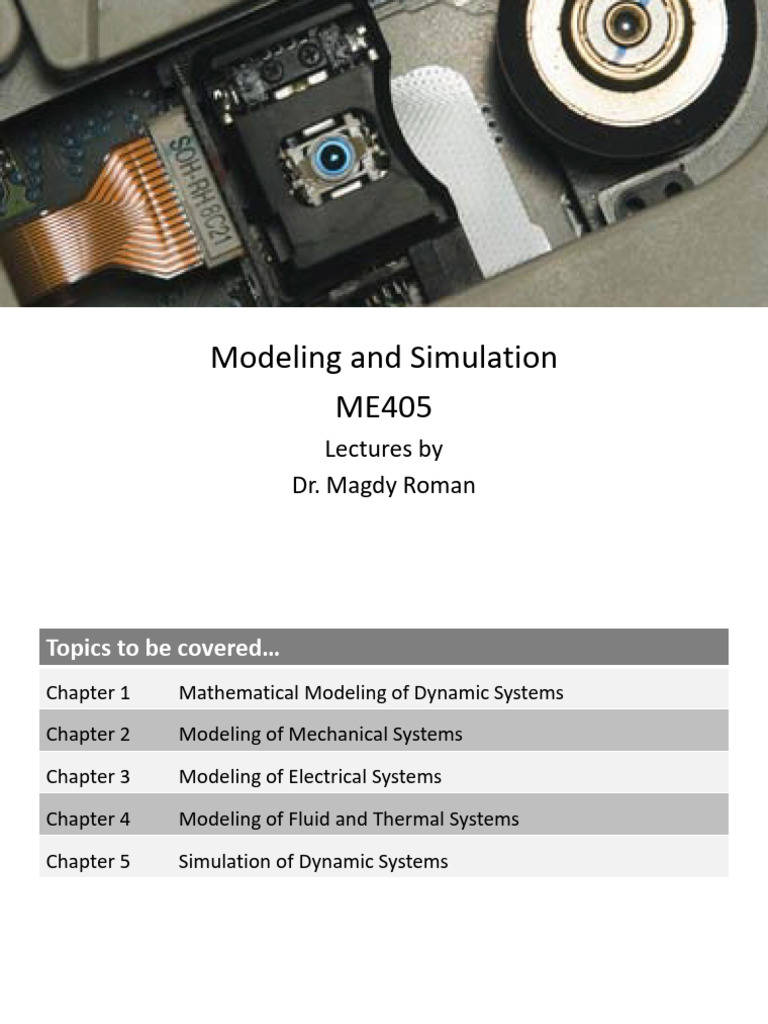 SOH-RH8C21

Modeling and Simulation
ME405
Lectures by
Dr. Magdy Roman

| Topics to be covered… | |
|---|---|
| Chapter 1 | Mathematical Modeling of Dynamic Systems |
| Chapter 2 | Modeling of Mechanical Systems |
| Chapter 3 | Modeling of Electrical Systems |
| Chapter 4 | Modeling of Fluid and Thermal Systems |
| Chapter 5 | Simulation of Dynamic Systems |